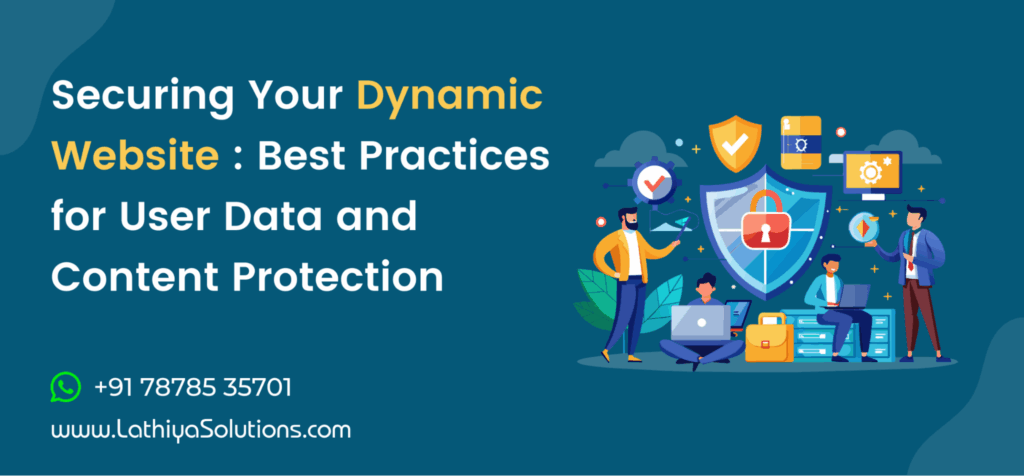 Securing Your Dynamic Website : Best Practices for User Data and Content Protection

+91 78785 35701

www.LathiyaSolutions.com